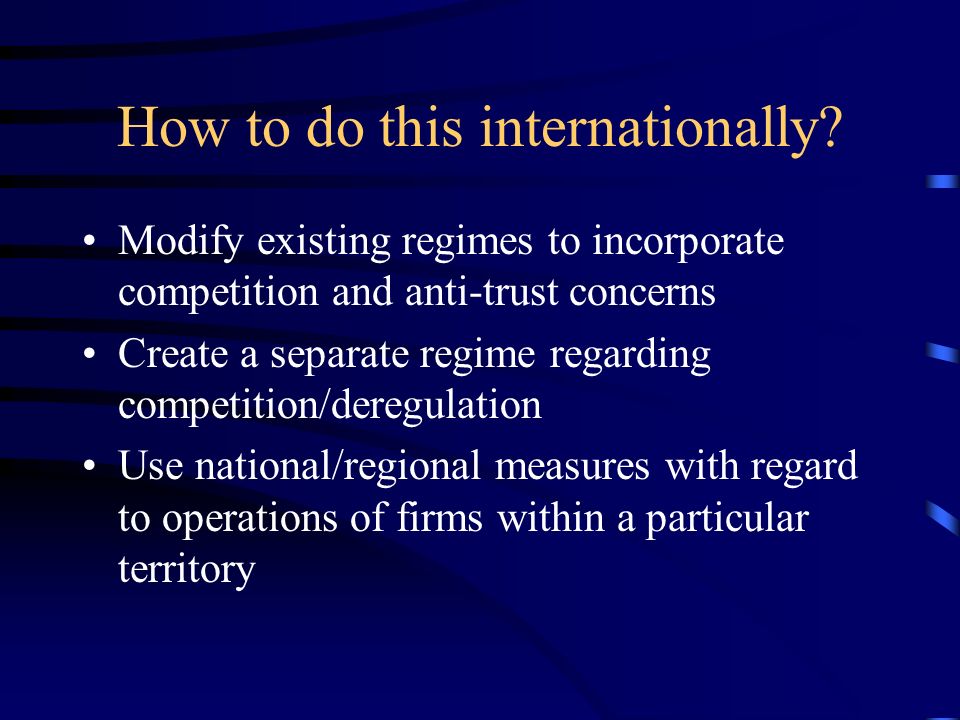 How to do this internationally?

• Modify existing regimes to incorporate competition and anti-trust concerns
• Create a separate regime regarding competition/deregulation
• Use national/regional measures with regard to operations of firms within a particular territory